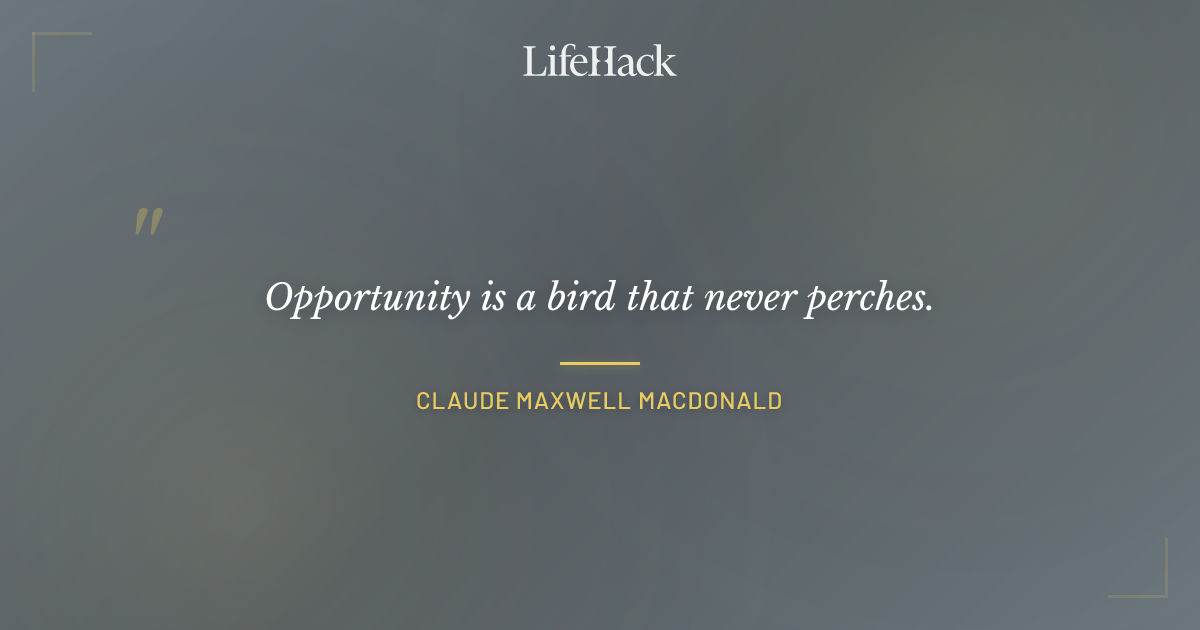 LifeHack

"

Opportunity is a bird that never perches.

CLAUDE MAXWELL MACDONALD